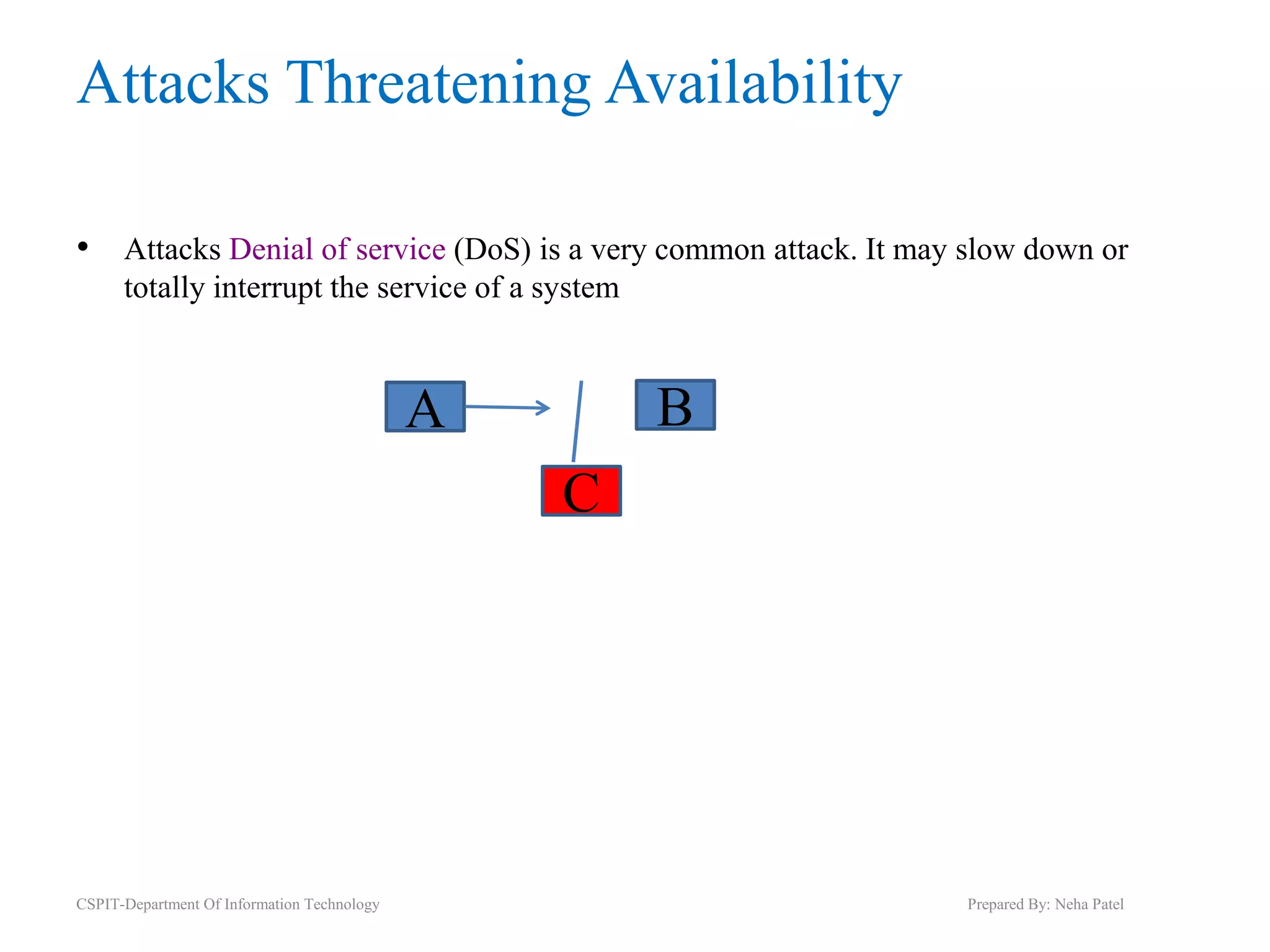 Attacks Threatening Availability

• Attacks Denial of service (DoS) is a very common attack. It may slow down or totally interrupt the service of a system

A

B

C

CSPIT-Department Of Information Technology

Prepared By: Neha Patel